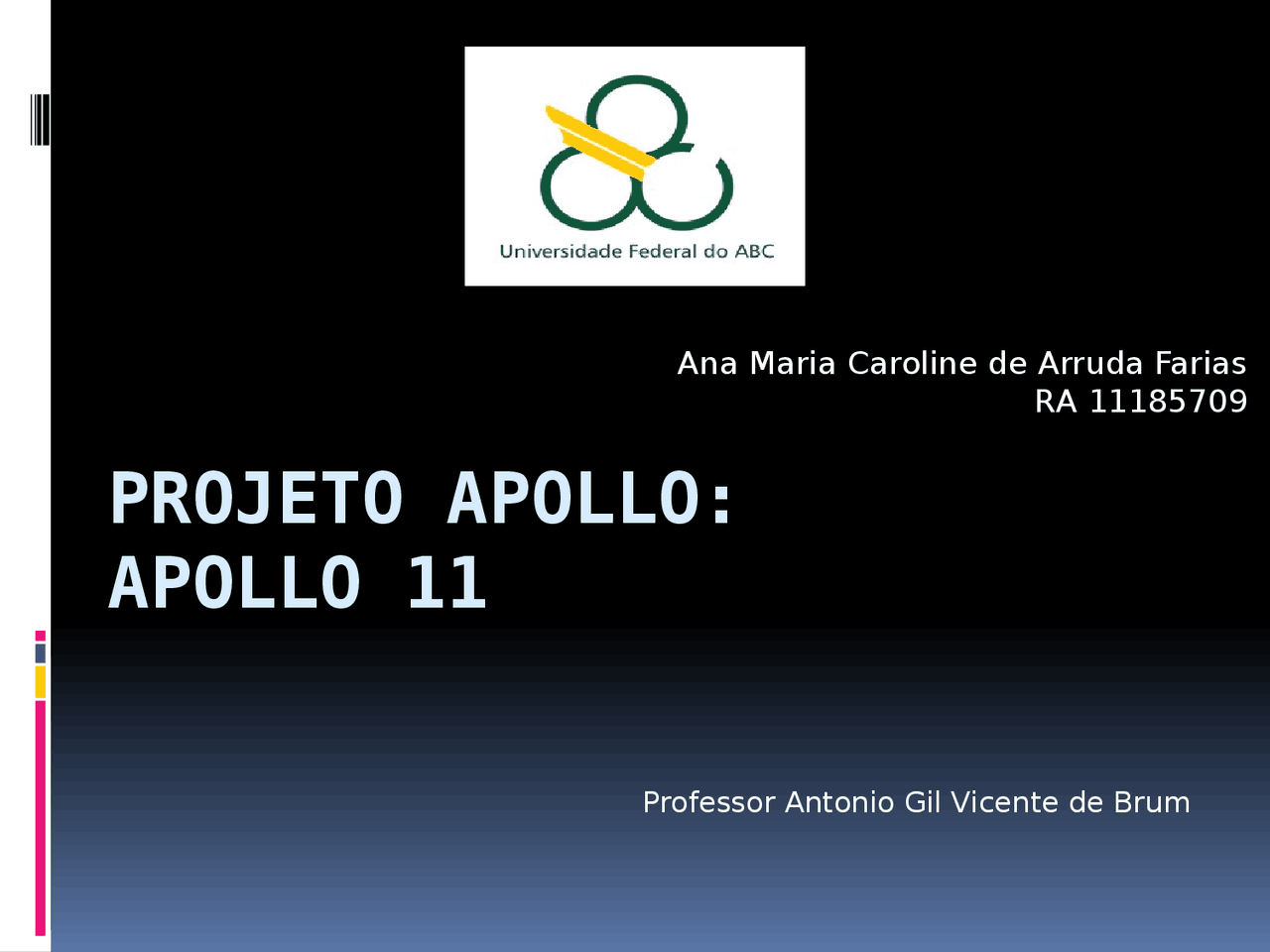 Universidade Federal do ABC

Ana Maria Caroline de Arruda Farias
RA 11185709

PROJETO APOLLO: APOLLO 11

Professor Antonio Gil Vicente de Brum